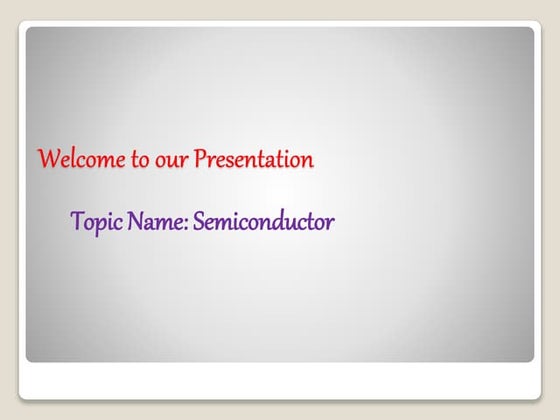 Welcome to our Presentation

Topic Name: Semiconductor